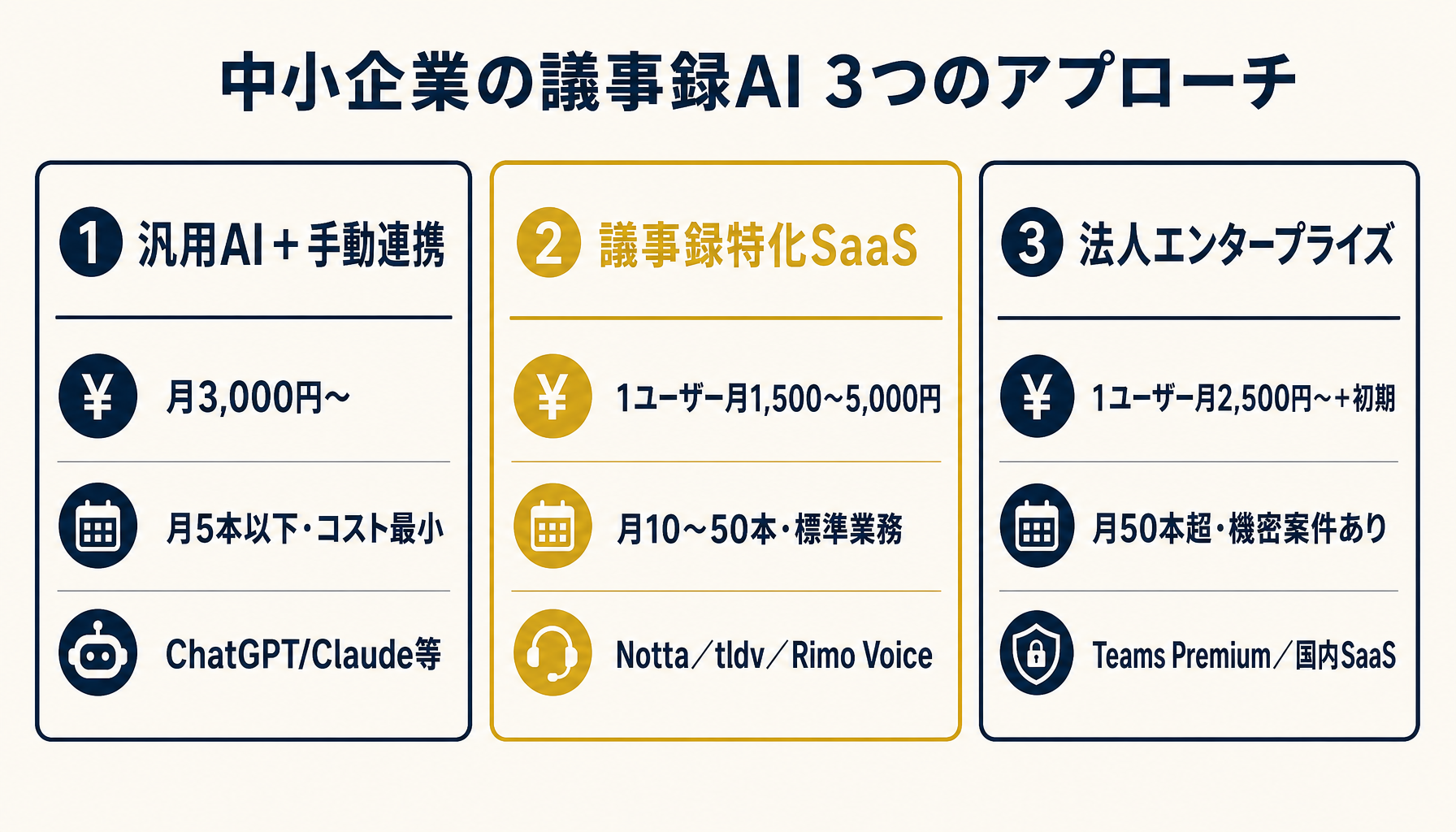 中小企業の議事録AI 3つのアプローチ

1 汎用AI＋手動連携

¥ 月3,000円〜

月5本以下・コスト最小

ChatGPT/Claude等

2 議事録特化SaaS

¥ 1ユーザー月1,500〜5,000円

月10〜50本・標準業務

Notta／tldv／Rimo Voice

3 法人エンタープライズ

¥ 1ユーザー月2,500円〜＋初期

月50本超・機密案件あり

Teams Premium／国内SaaS